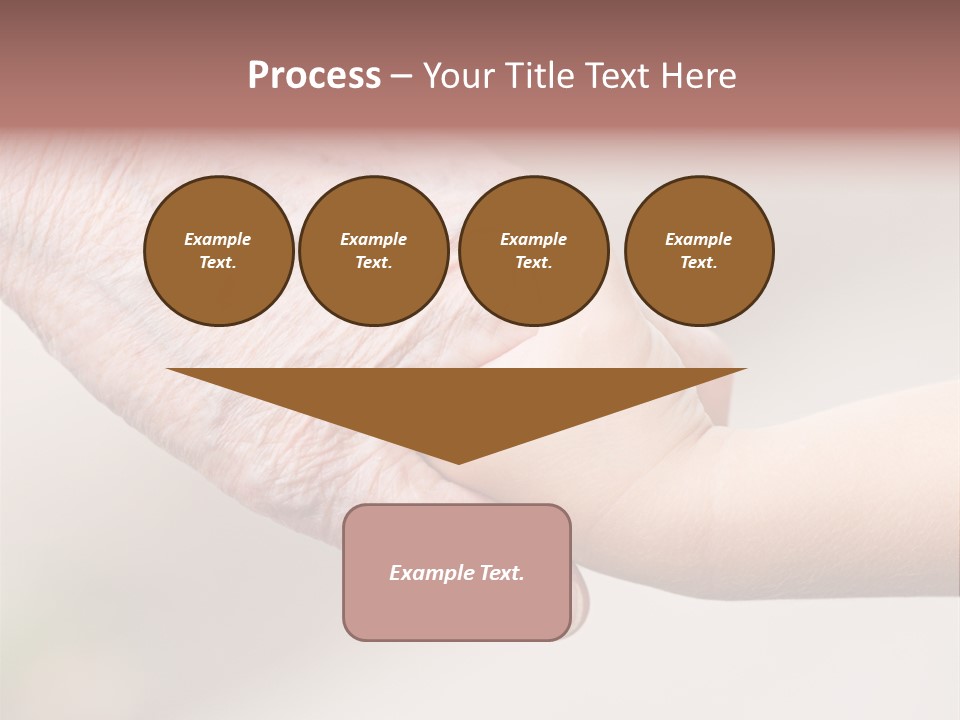 Process – Your Title Text Here

Example Text.

Example Text.

Example Text.

Example Text.

Example Text.